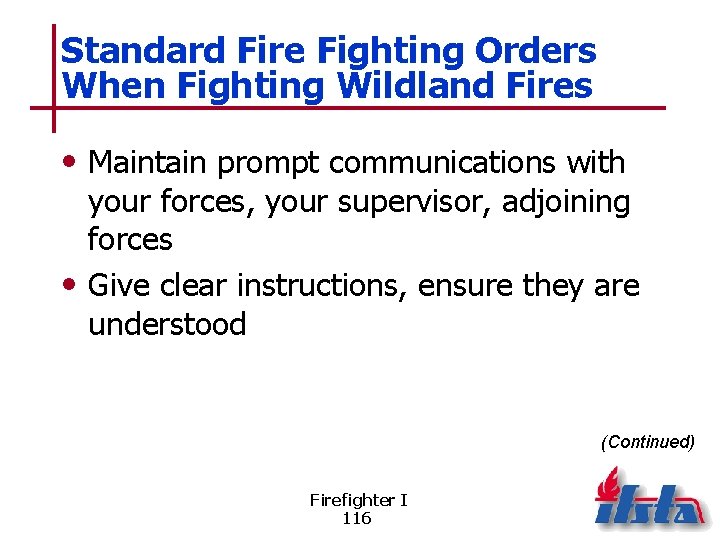 Standard Fire Fighting Orders When Fighting Wildland Fires

• Maintain prompt communications with your forces, your supervisor, adjoining forces
• Give clear instructions, ensure they are understood

(Continued)

Firefighter I
116

ifsta